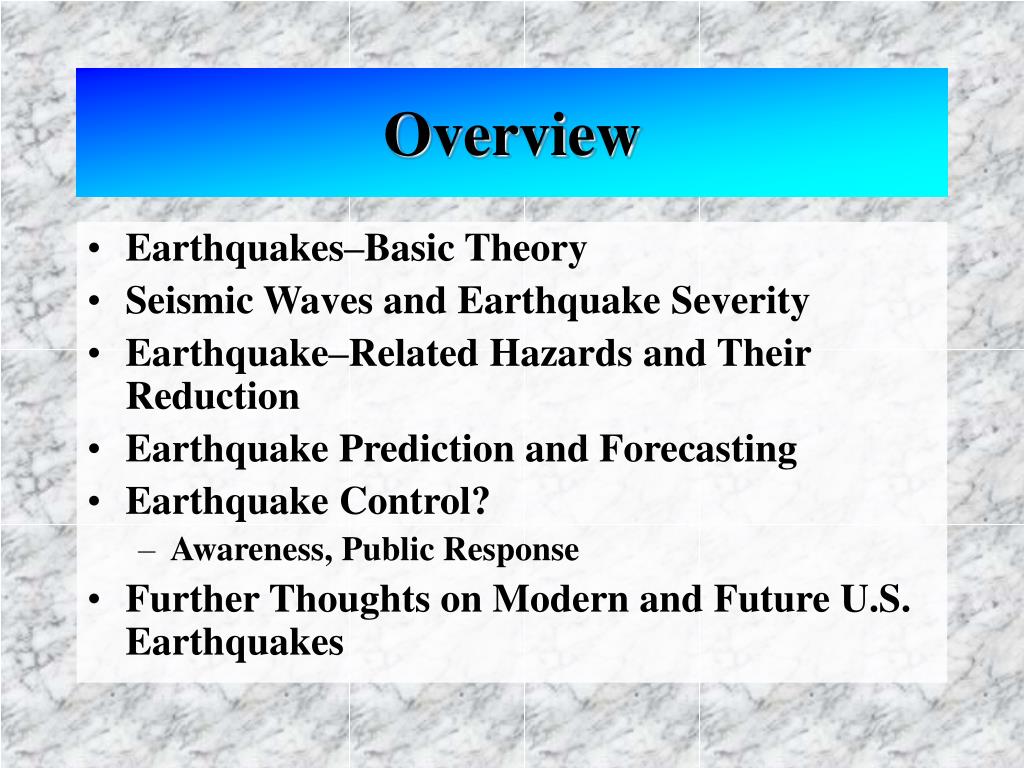 Overview

• Earthquakes–Basic Theory
• Seismic Waves and Earthquake Severity
• Earthquake–Related Hazards and Their Reduction
• Earthquake Prediction and Forecasting
• Earthquake Control?
  – Awareness, Public Response
• Further Thoughts on Modern and Future U.S. Earthquakes